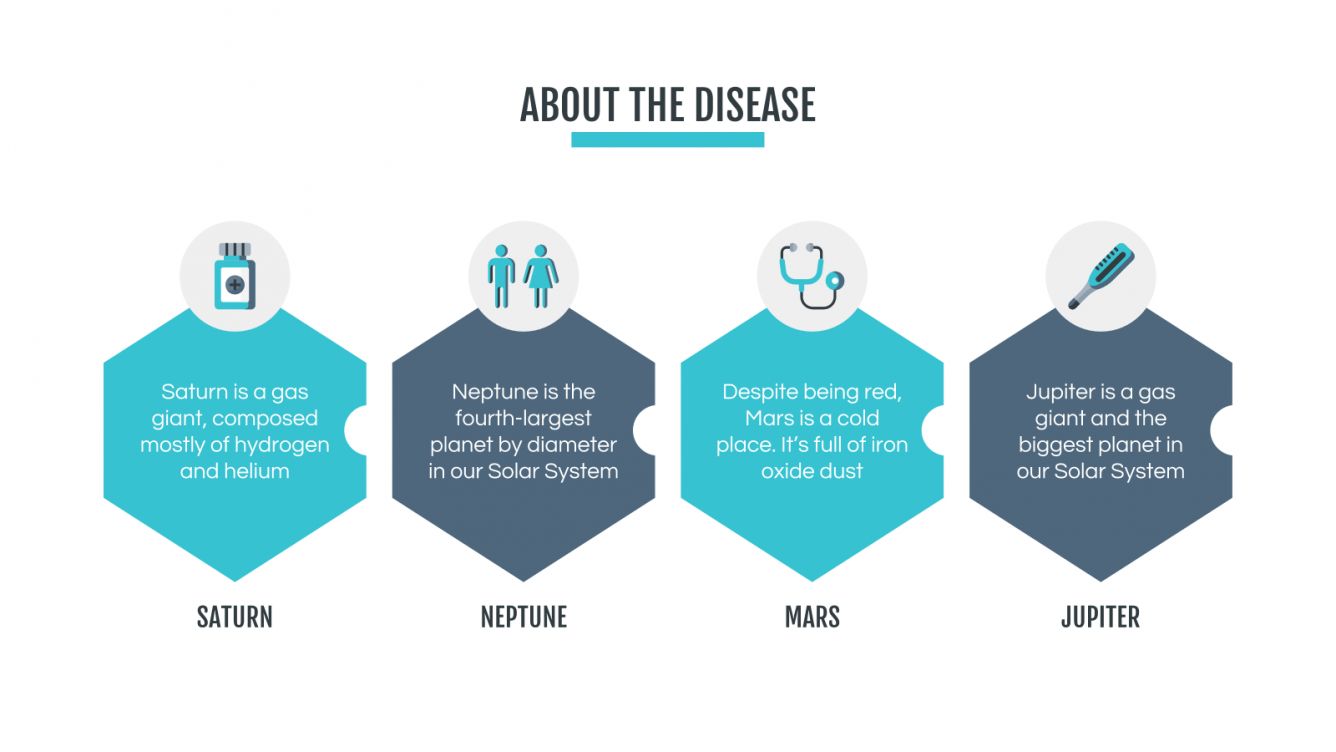 ABOUT THE DISEASE

Saturn is a gas giant, composed mostly of hydrogen and helium

SATURN

Neptune is the fourth-largest planet by diameter in our Solar System

NEPTUNE

Despite being red, Mars is a cold place. It's full of iron oxide dust

MARS

Jupiter is a gas giant and the biggest planet in our Solar System

JUPITER